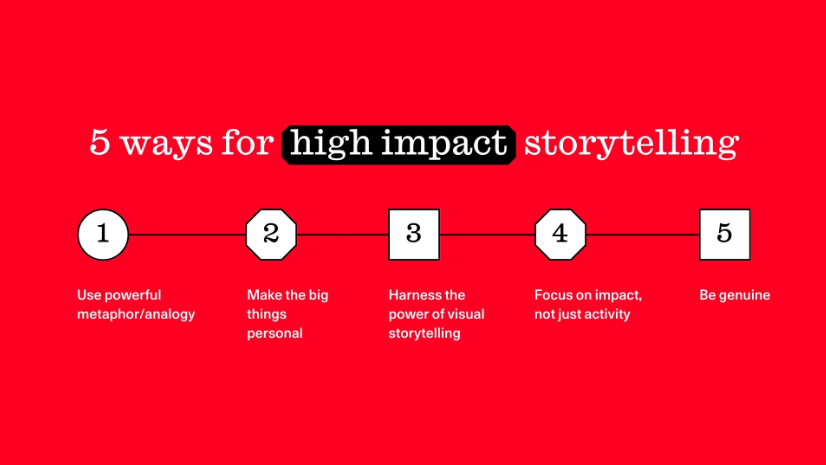 5 ways for high impact storytelling

1

Use powerful metaphor/analogy

2

Make the big things personal

3

Harness the power of visual storytelling

4

Focus on impact, not just activity

5

Be genuine